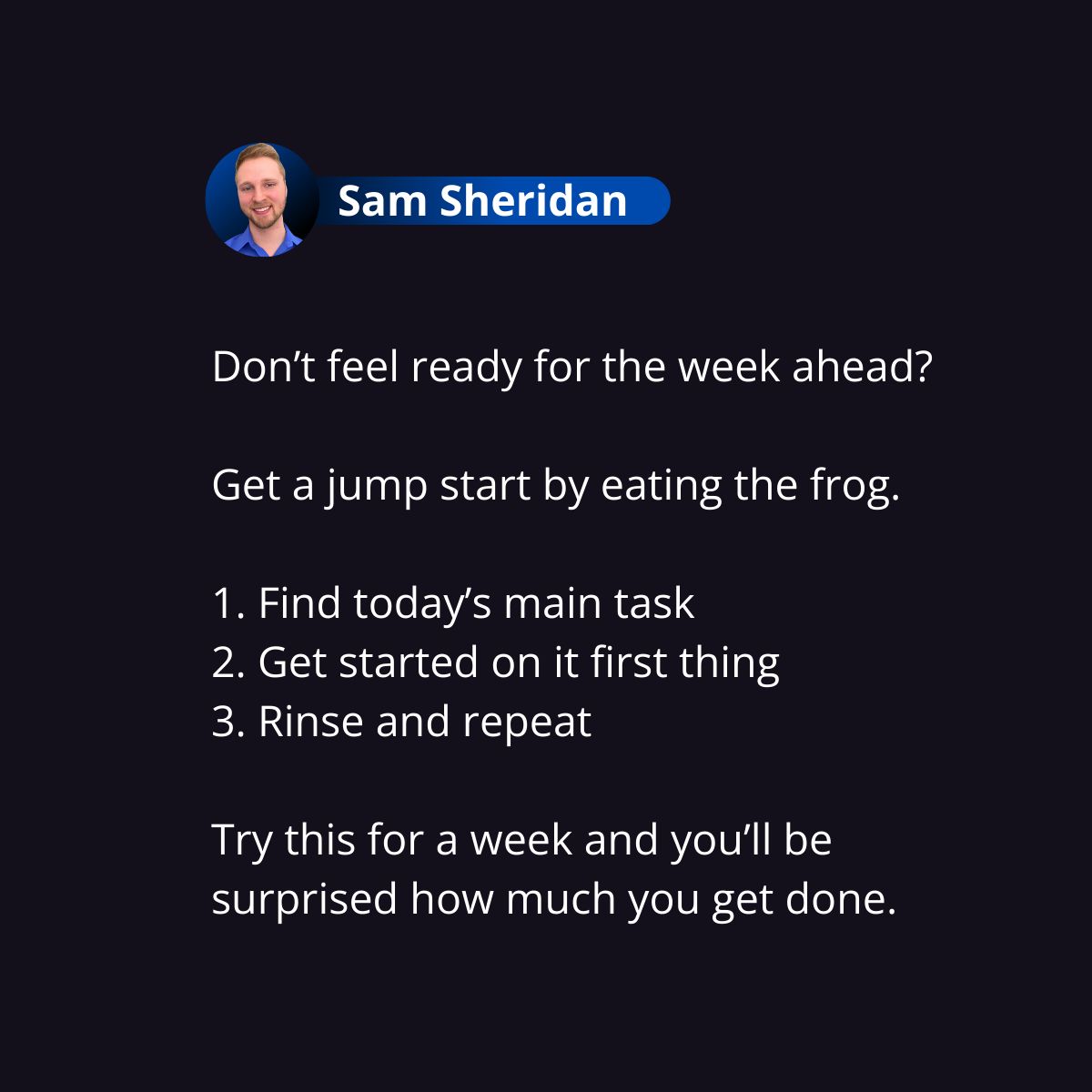 Sam Sheridan

Don’t feel ready for the week ahead?

Get a jump start by eating the frog.

1. Find today’s main task
2. Get started on it first thing
3. Rinse and repeat

Try this for a week and you’ll be surprised how much you get done.